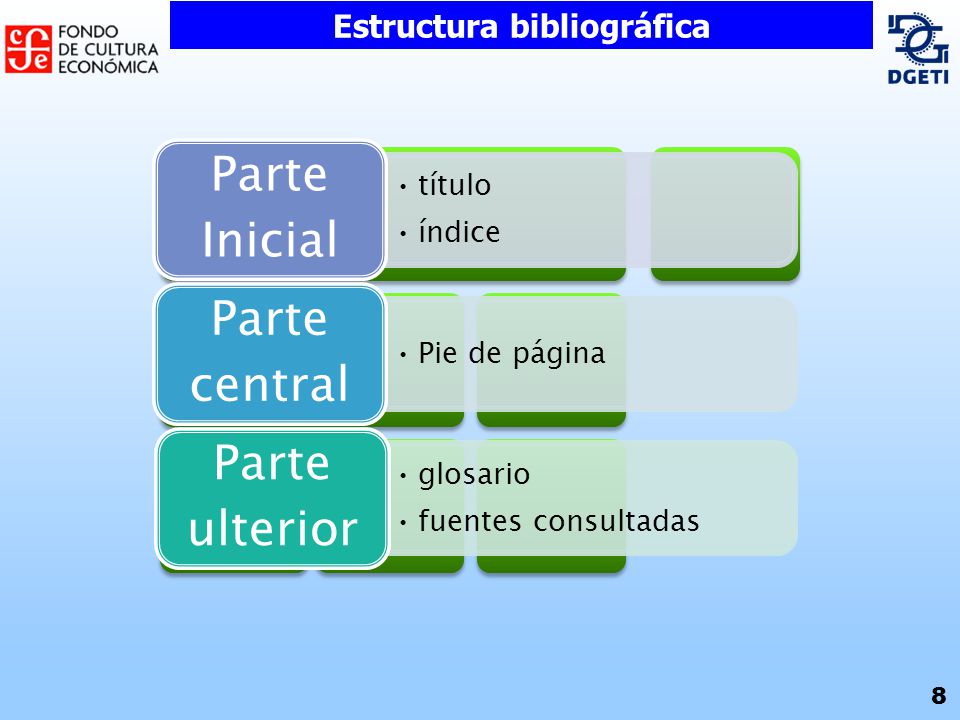 cfe FONDO DE CULTURA ECONÓMICA

Estructura bibliográfica

DGETI

Parte Inicial

• título
• índice

Parte central

• Pie de página

Parte ulterior

• glosario
• fuentes consultadas

8